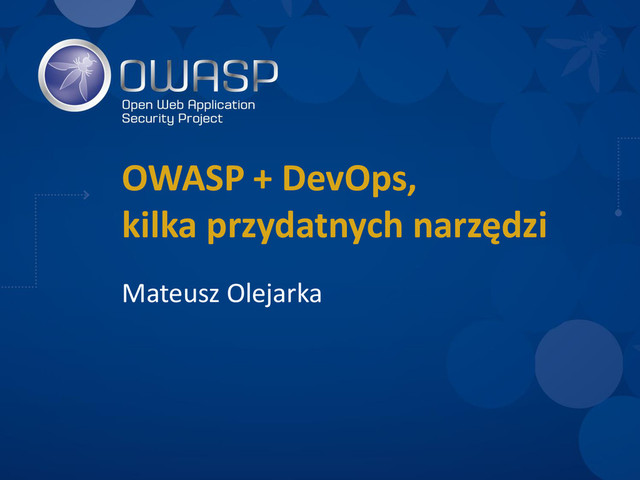 OWASP
Open Web Application
Security Project

OWASP + DevOps,
kilka przydatnych narzędzi

Mateusz Olejarka